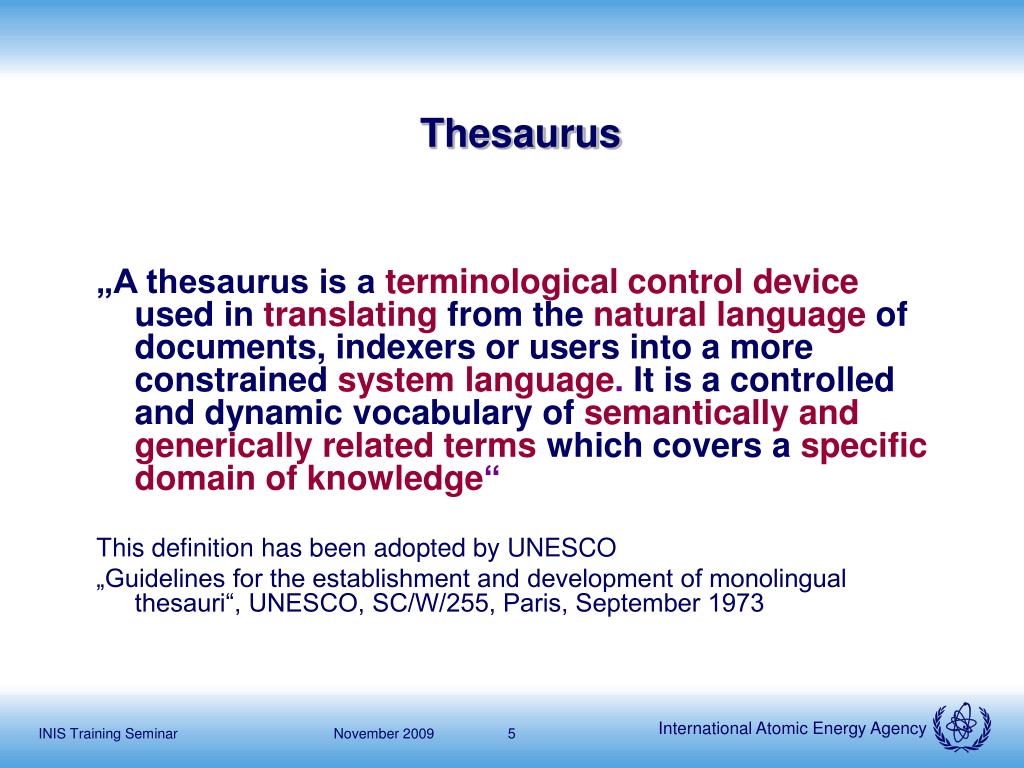 Thesaurus

„A thesaurus is a terminological control device used in translating from the natural language of documents, indexers or users into a more constrained system language. It is a controlled and dynamic vocabulary of semantically and generically related terms which covers a specific domain of knowledge“

This definition has been adopted by UNESCO

„Guidelines for the establishment and development of monolingual thesauri“, UNESCO, SC/W/255, Paris, September 1973

INIS Training Seminar November 2009 5 International Atomic Energy Agency